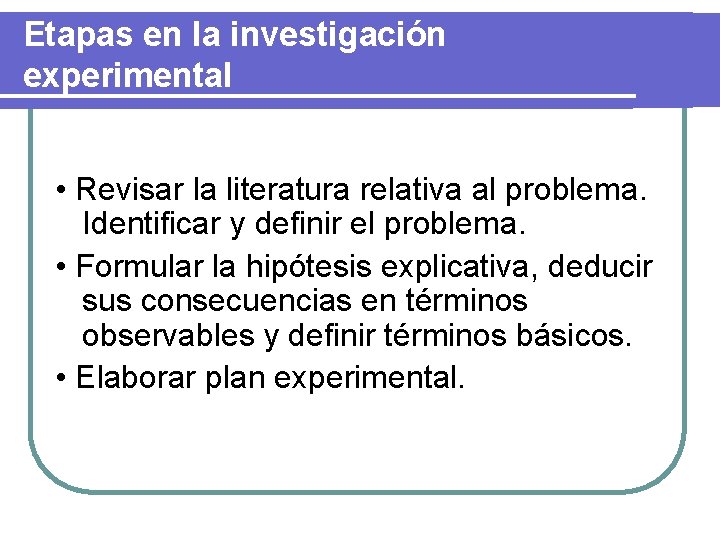 Etapas en la investigación experimental

• Revisar la literatura relativa al problema. Identificar y definir el problema.

• Formular la hipótesis explicativa, deducir sus consecuencias en términos observables y definir términos básicos.

• Elaborar plan experimental.